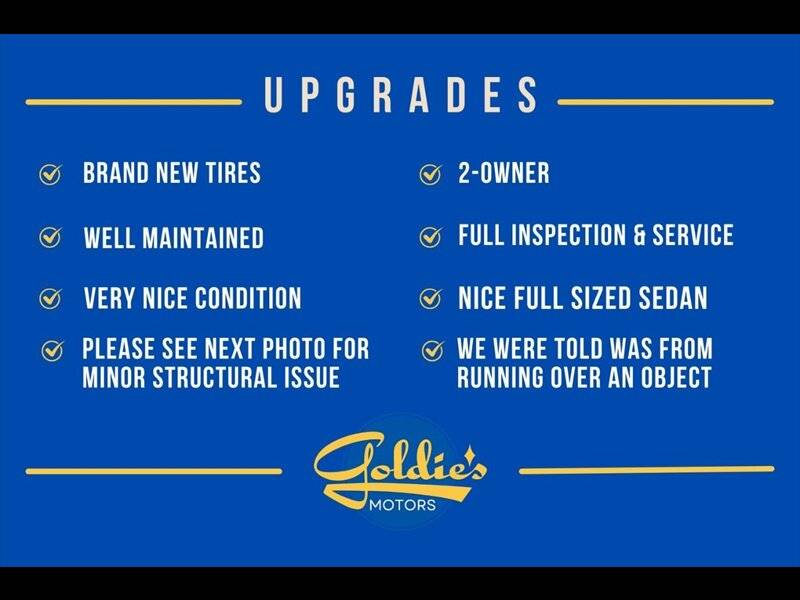 UPGRADES

BRAND NEW TIRES

WELL MAINTAINED

VERY NICE CONDITION

PLEASE SEE NEXT PHOTO FOR MINOR STRUCTURAL ISSUE

2-OWNER

FULL INSPECTION & SERVICE

NICE FULL SIZED SEDAN

WE WERE TOLD WAS FROM RUNNING OVER AN OBJECT

Goldie's MOTORS